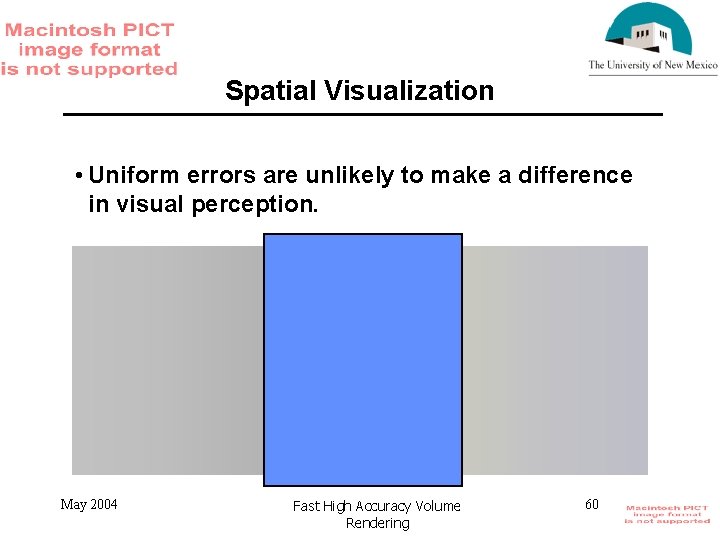 Macintosh PICT image format is not supported

The University of New Mexico

Spatial Visualization

• Uniform errors are unlikely to make a difference in visual perception.

May 2004

Fast High Accuracy Volume Rendering

60

Macintosh PICT image format is not supported